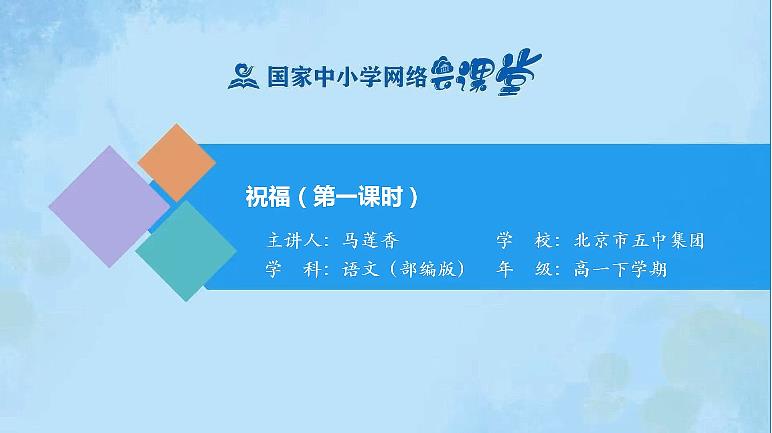 国家中小学网络云课堂

祝福（第一课时）

主讲人：马莲香　　学　校：北京市五中集团
学　科：语文（部编版）　　年　级：高一下学期